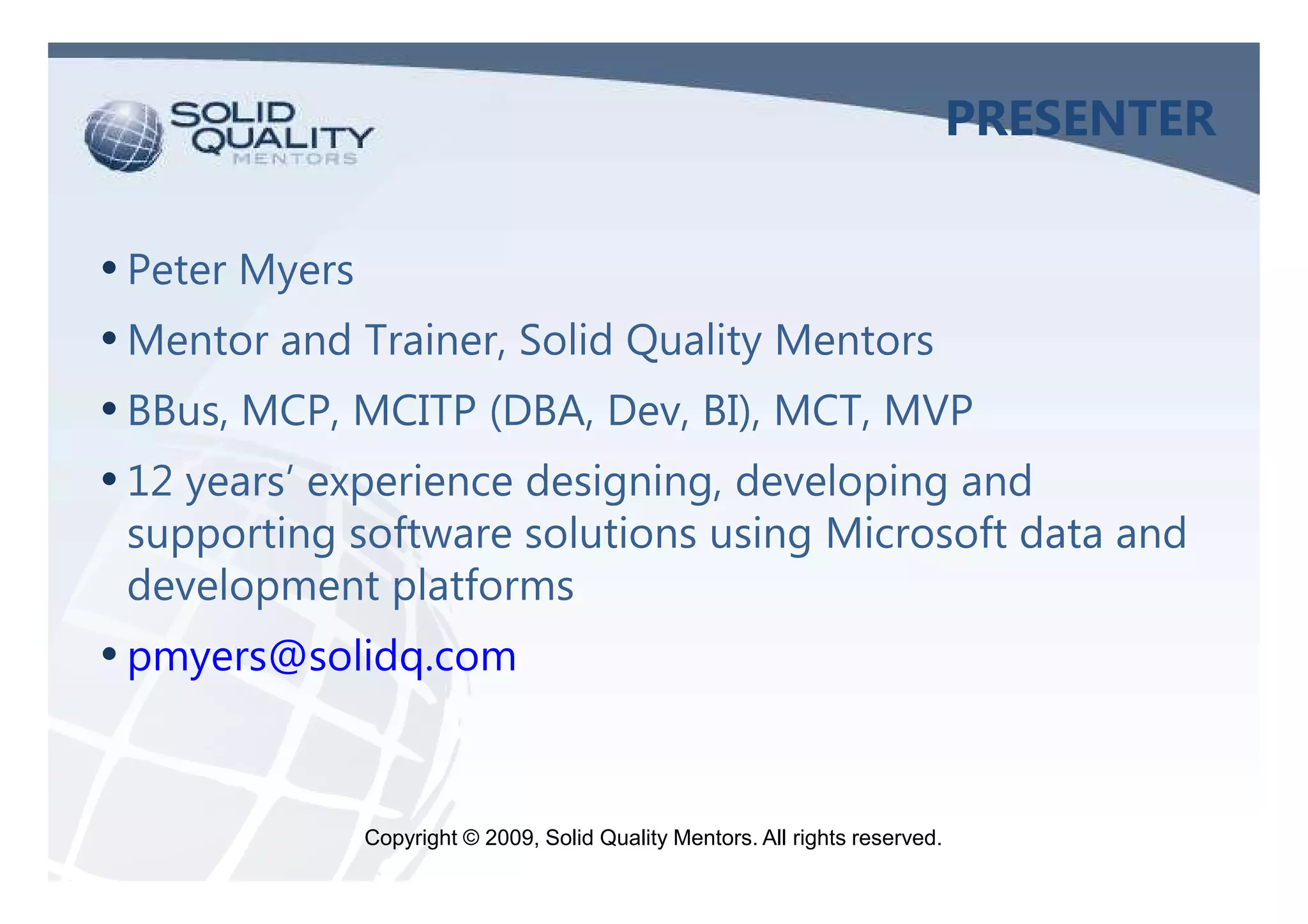 SOLID QUALITY MENTORS

PRESENTER

• Peter Myers
• Mentor and Trainer, Solid Quality Mentors
• BBus, MCP, MCITP (DBA, Dev, BI), MCT, MVP
• 12 years' experience designing, developing and supporting software solutions using Microsoft data and development platforms
• pmyers@solidq.com

Copyright © 2009, Solid Quality Mentors. All rights reserved.